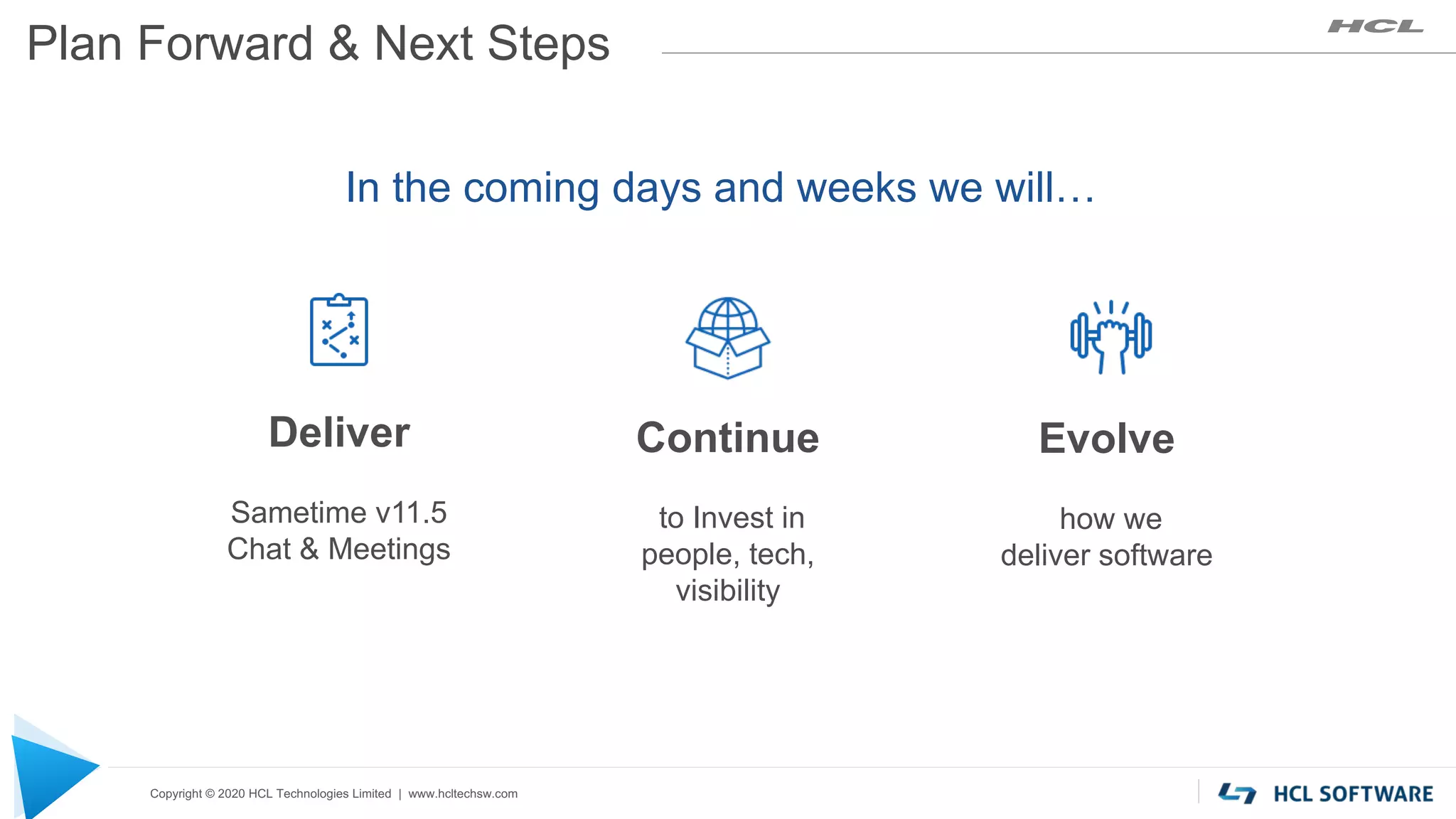 Plan Forward & Next Steps

HCL

In the coming days and weeks we will…

Deliver

Sametime v11.5
Chat & Meetings

Continue

to Invest in
people, tech,
visibility

Evolve

how we
deliver software

Copyright © 2020 HCL Technologies Limited | www.hcltechsw.com

HCL SOFTWARE